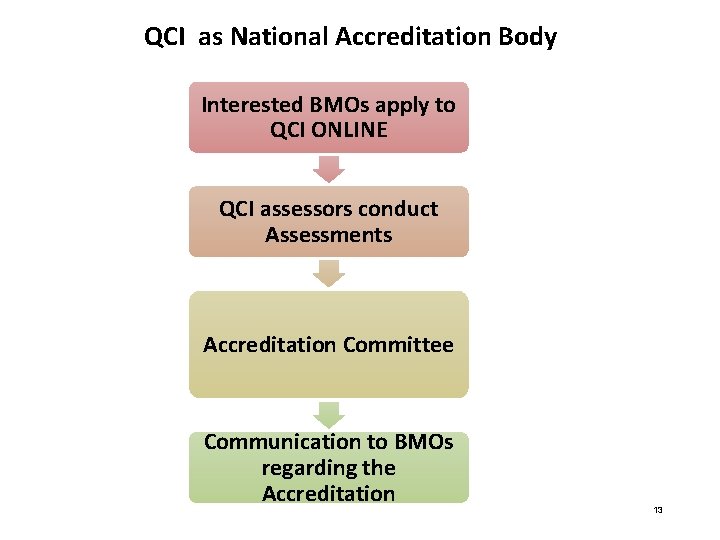 QCI as National Accreditation Body

Interested BMOs apply to QCI ONLINE

QCI assessors conduct Assessments

Accreditation Committee

Communication to BMOs regarding the Accreditation

13